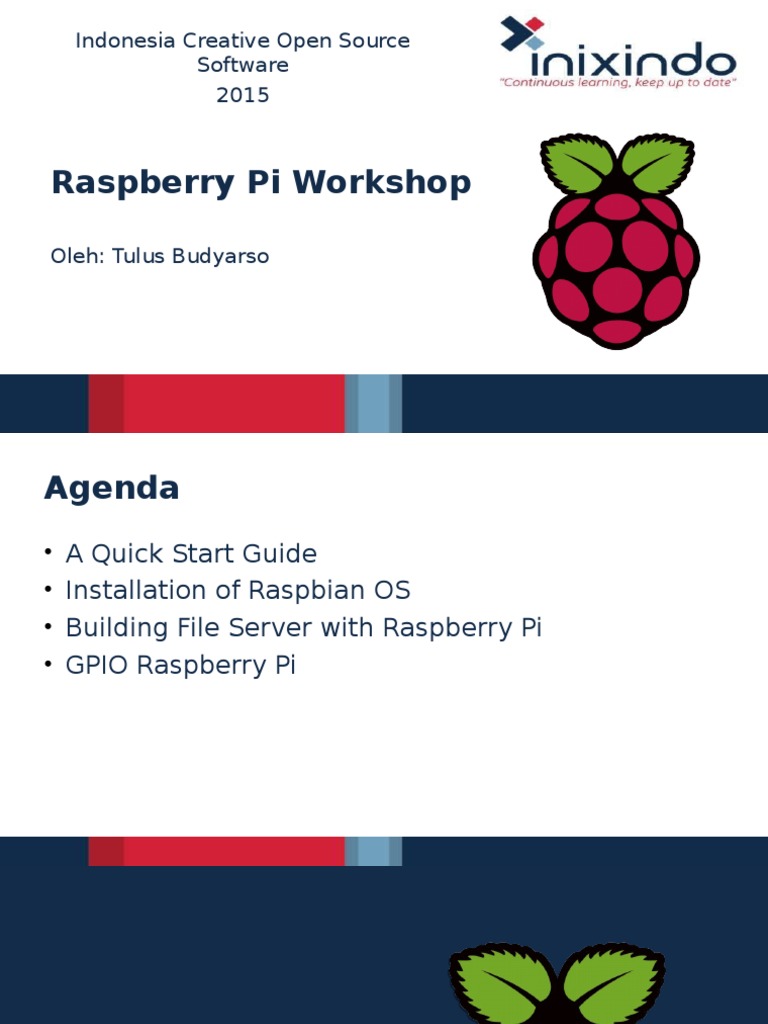 Indonesia Creative Open Source Software
2015

inixindo
"Continuous learning, keep up to date"

Raspberry Pi Workshop

Oleh: Tulus Budyarso

Agenda

• A Quick Start Guide
• Installation of Raspbian OS
• Building File Server with Raspberry Pi
• GPIO Raspberry Pi